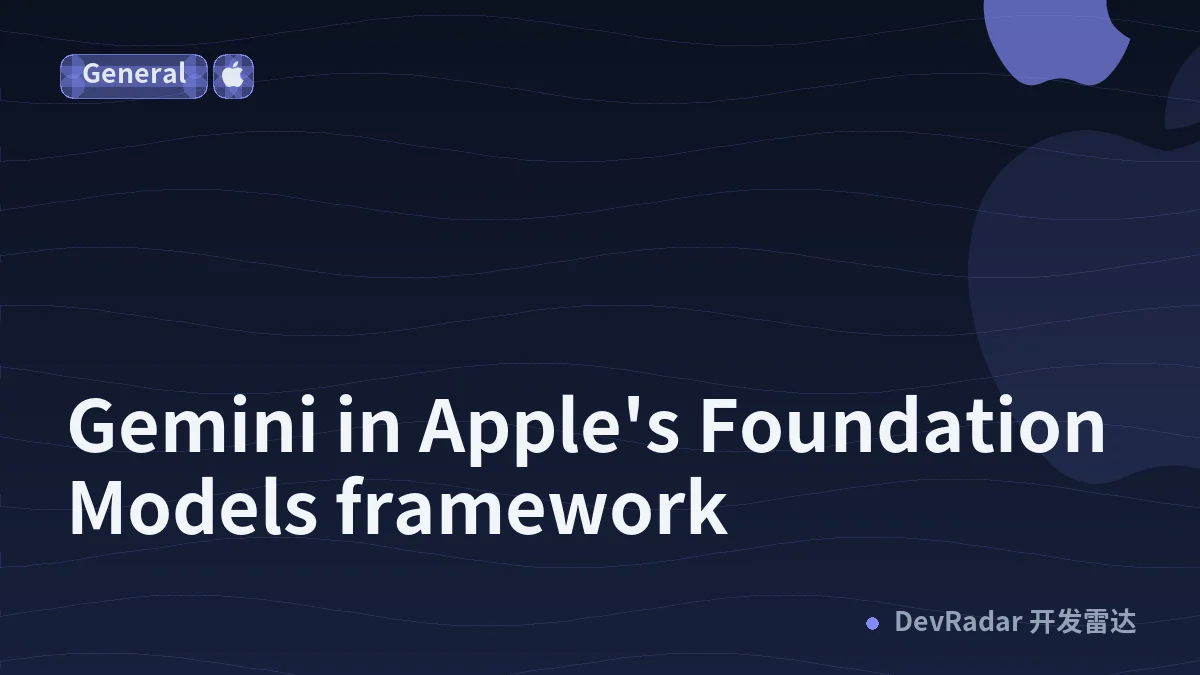 General

Gemini in Apple's Foundation Models framework

DevRadar 开发雷达